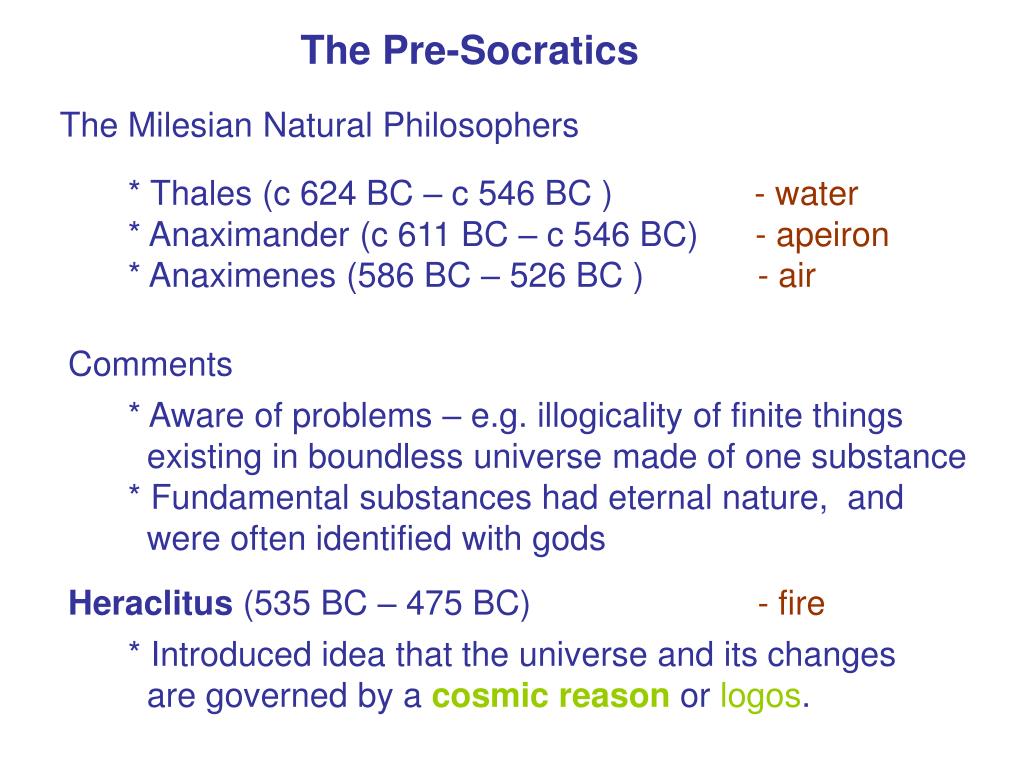 The Pre-Socratics

The Milesian Natural Philosophers

* Thales (c 624 BC – c 546 BC ) - water
* Anaximander (c 611 BC – c 546 BC) - apeiron
* Anaximenes (586 BC – 526 BC ) - air

Comments

* Aware of problems – e.g. illogicality of finite things existing in boundless universe made of one substance
* Fundamental substances had eternal nature, and were often identified with gods

Heraclitus (535 BC – 475 BC) - fire

* Introduced idea that the universe and its changes are governed by a cosmic reason or logos.